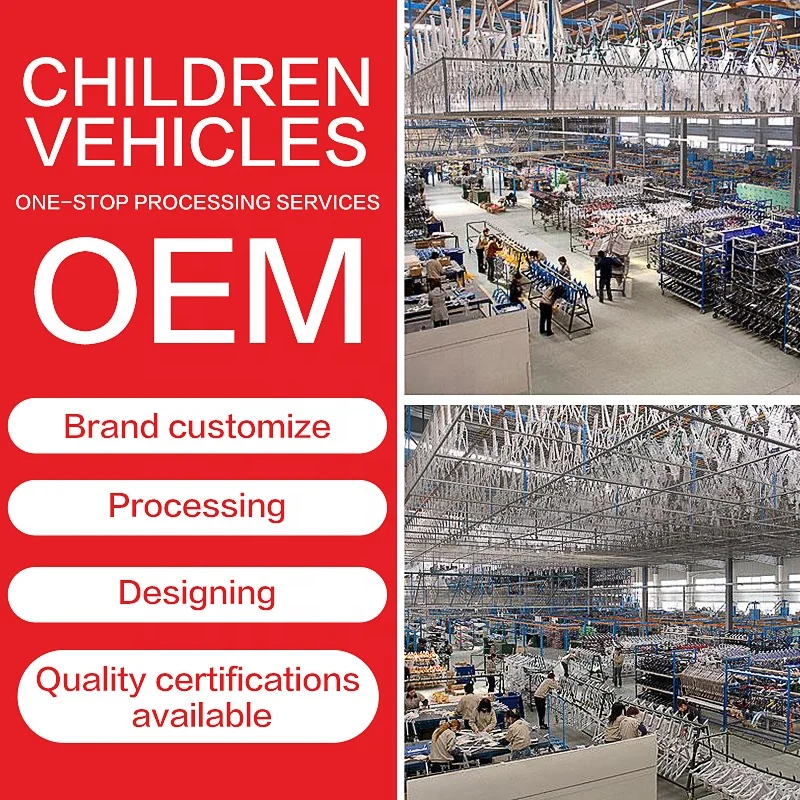 CHILDREN VEHICLES

ONE-STOP PROCESSING SERVICES

OEM

Brand customize

Processing

Designing

Quality certifications available